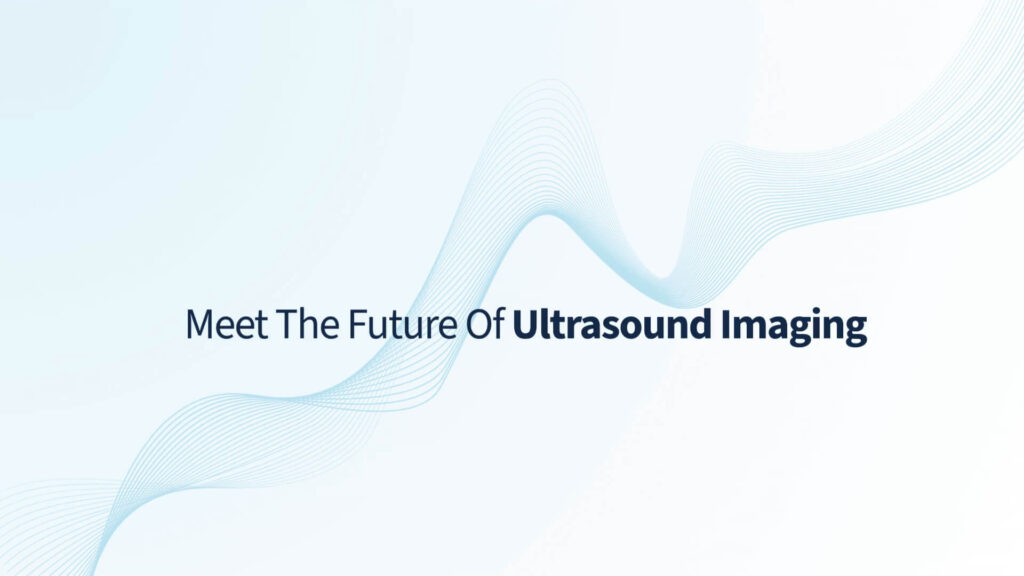 Meet The Future Of Ultrasound Imaging